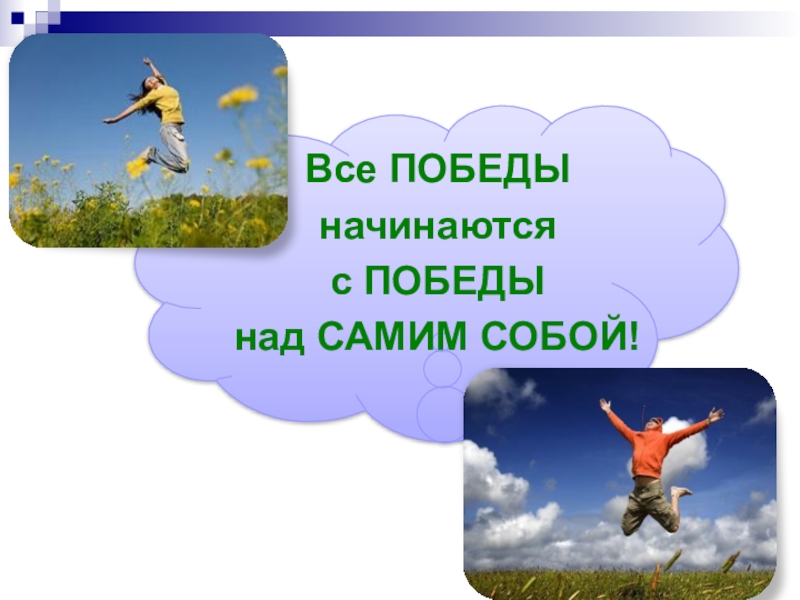 Все ПОБЕДЫ начинаются с ПОБЕДЫ над САМИМ СОБОЙ!